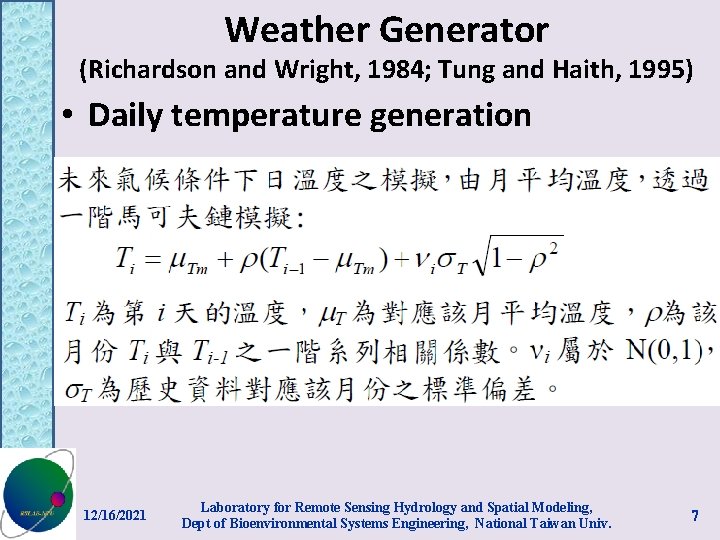 Weather Generator
(Richardson and Wright, 1984; Tung and Haith, 1995)

• Daily temperature generation

未來氣候條件下日溫度之模擬，由月平均溫度，透過一階馬可夫鏈模擬：

$T_i = \mu_{Tm} + \rho(T_{i-1} - \mu_{Tm}) + \nu_i \sigma_T \sqrt{1-\rho^2}$

$T_i$ 為第 $i$ 天的溫度，$\mu_T$ 為對應該月平均溫度，$\rho$為該月份 $T_i$ 與 $T_{i-1}$ 之一階系列相關係數。$\nu_i$ 屬於 N(0,1)，$\sigma_T$ 為歷史資料對應該月份之標準偏差。

RSLAB-NTU

12/16/2021

Laboratory for Remote Sensing Hydrology and Spatial Modeling, Dept of Bioenvironmental Systems Engineering, National Taiwan Univ.

7